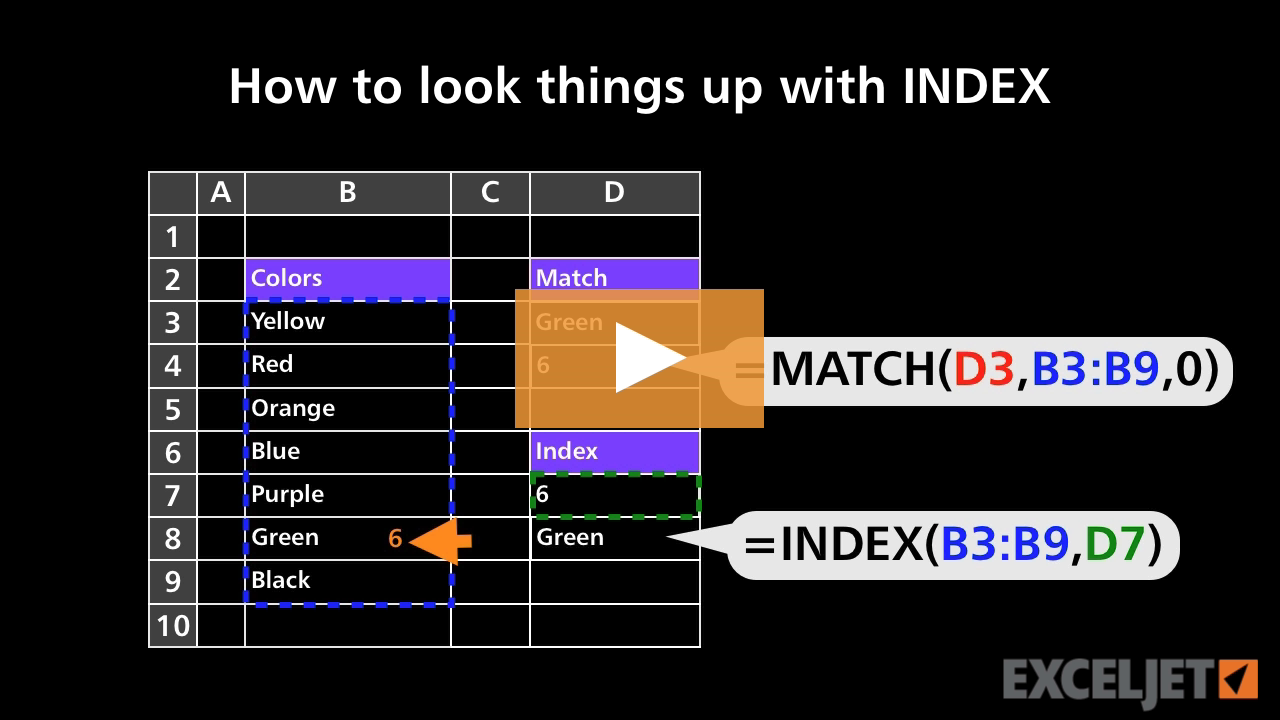 How to look things up with INDEX

|  | A | B | C | D |
|---|---|---|---|---|
| 1 |  |  |  |  |
| 2 |  | Colors |  | Match |
| 3 |  | Yellow |  | Green |
| 4 |  | Red |  | 6 |
| 5 |  | Orange |  |  |
| 6 |  | Blue |  | Index |
| 7 |  | Purple |  | 6 |
| 8 |  | Green 6 |  | Green |
| 9 |  | Black |  |  |
| 10 |  |  |  |  |

=MATCH(D3,B3:B9,0)

=INDEX(B3:B9,D7)

EXCELJET